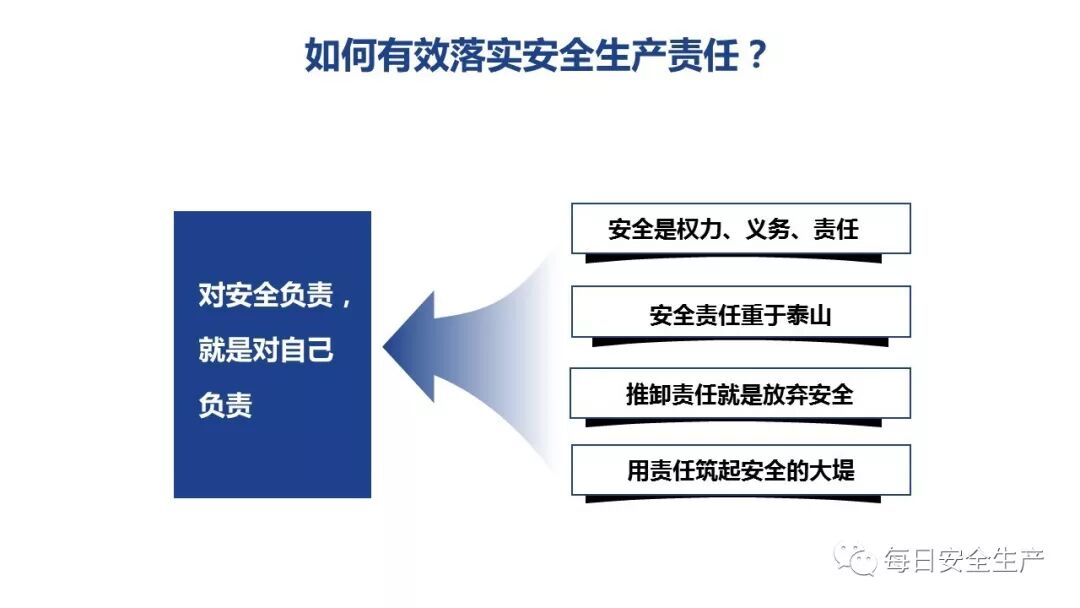 如何有效落实安全生产责任？

对安全负责，就是对自己负责

安全是权力、义务、责任

安全责任重于泰山

推卸责任就是放弃安全

用责任筑起安全的大堤

每日安全生产